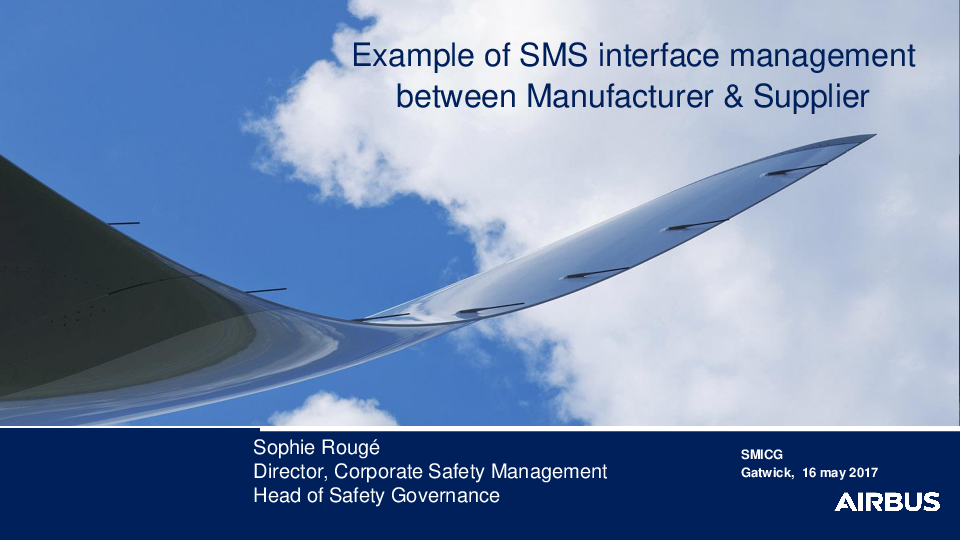 Example of SMS interface management between Manufacturer & Supplier

Sophie Rougé
Director, Corporate Safety Management
Head of Safety Governance

SMICG
Gatwick, 16 may 2017

AIRBUS